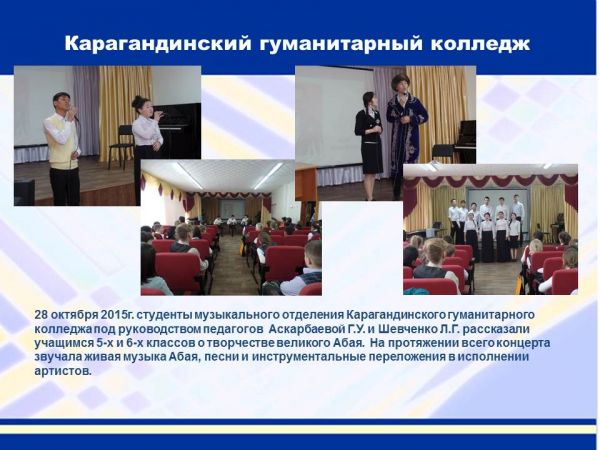 Карагандинский гуманитарный колледж

28 октября 2015г. студенты музыкального отделения Карагандинского гуманитарного колледжа под руководством педагогов Аскарбаевой Г.У. и Шевченко Л.Г. рассказали учащимся 5-х и 6-х классов о творчестве великого Абая. На протяжении всего концерта звучала живая музыка Абая, песни и инструментальные переложения в исполнении артистов.